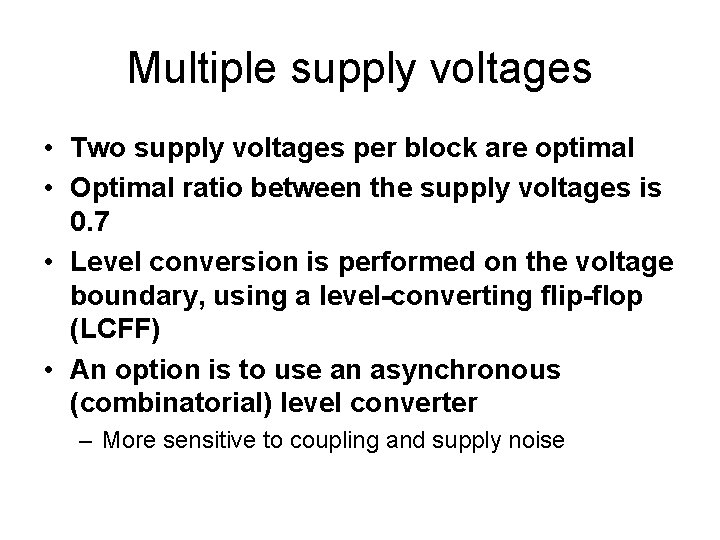 Multiple supply voltages

• Two supply voltages per block are optimal
• Optimal ratio between the supply voltages is 0.7
• Level conversion is performed on the voltage boundary, using a level-converting flip-flop (LCFF)
• An option is to use an asynchronous (combinatorial) level converter
– More sensitive to coupling and supply noise